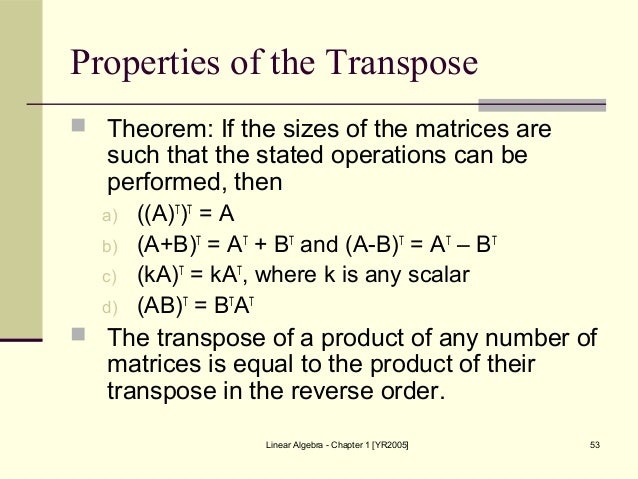 Properties of the Transpose

Theorem: If the sizes of the matrices are such that the stated operations can be performed, then

a) $((A)^T)^T = A$

b) $(A+B)^T = A^T + B^T$ and $(A-B)^T = A^T – B^T$

c) $(kA)^T = kA^T$, where k is any scalar

d) $(AB)^T = B^TA^T$

The transpose of a product of any number of matrices is equal to the product of their transpose in the reverse order.

Linear Algebra - Chapter 1 [YR2005]

53